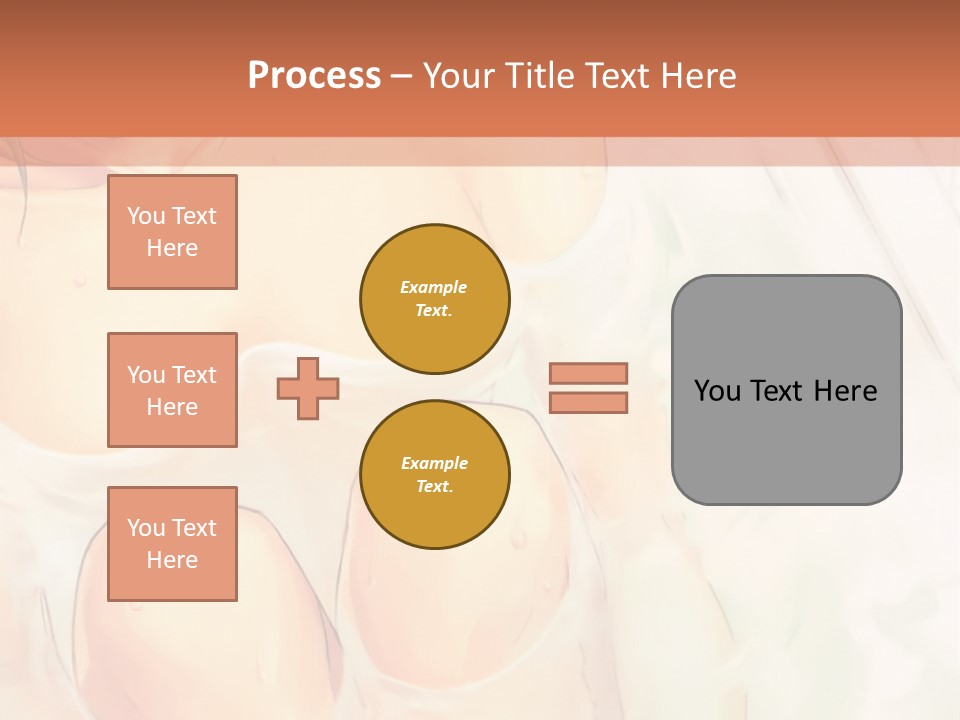 Process – Your Title Text Here

You Text Here

You Text Here

You Text Here

Example Text.

Example Text.

You Text Here